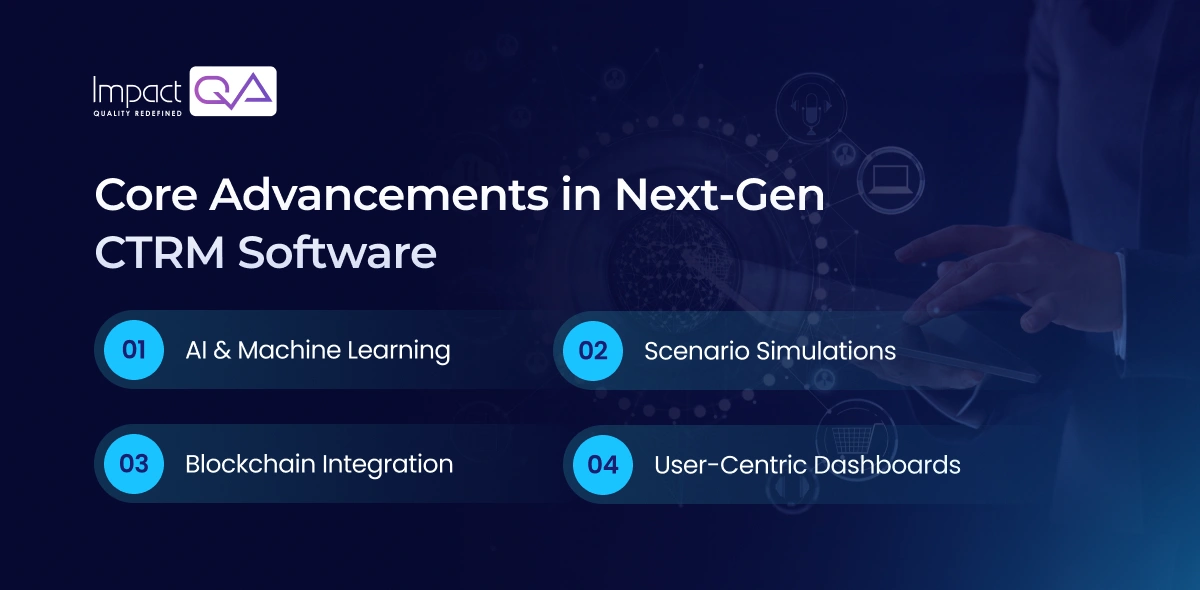 Impact QA
QUALITY REDEFINED

Core Advancements in Next-Gen CTRM Software

01 AI & Machine Learning

02 Scenario Simulations

03 Blockchain Integration

04 User-Centric Dashboards